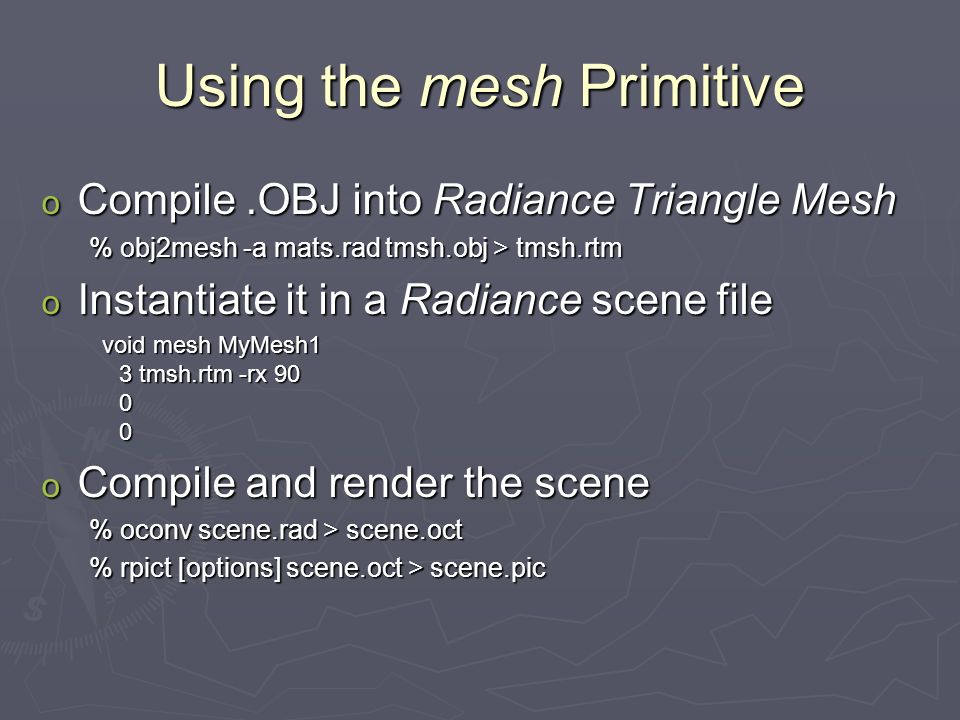 Using the mesh Primitive

o Compile .OBJ into Radiance Triangle Mesh

% obj2mesh -a mats.rad tmsh.obj > tmsh.rtm

o Instantiate it in a Radiance scene file

void mesh MyMesh1
3 tmsh.rtm -rx 90
0
0

o Compile and render the scene

% oconv scene.rad > scene.oct

% rpict [options] scene.oct > scene.pic